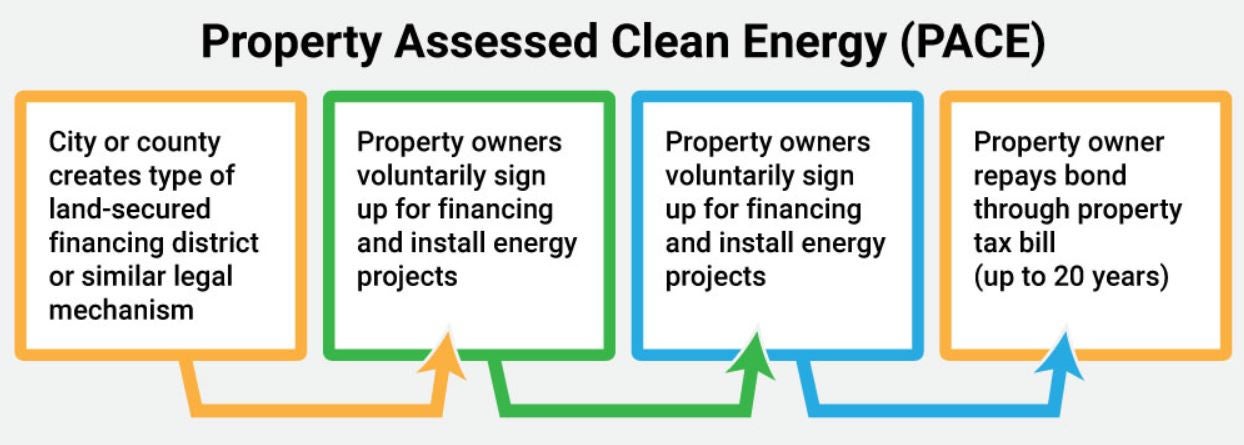 Property Assessed Clean Energy (PACE)

City or county creates type of land-secured financing district or similar legal mechanism

Property owners voluntarily sign up for financing and install energy projects

Property owners voluntarily sign up for financing and install energy projects

Property owner repays bond through property tax bill (up to 20 years)